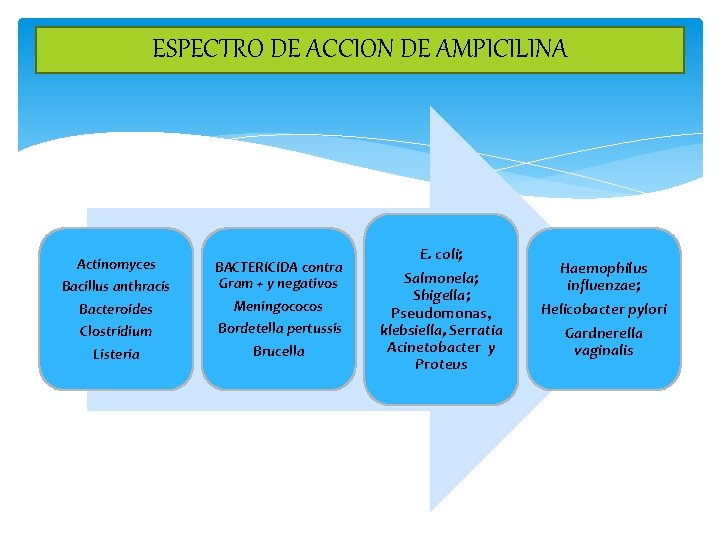 ESPECTRO DE ACCION DE AMPICILINA

Actinomyces
Bacillus anthracis
Bacteroides
Clostridium
Listeria

BACTERICIDA contra Gram + y negativos
Meningococos
Bordetella pertussis
Brucella

E. coli;
Salmonela;
Shigella;
Pseudomonas, klebsiella, Serratia Acinetobacter y Proteus

Haemophilus influenzae;
Helicobacter pylori
Gardnerella vaginalis